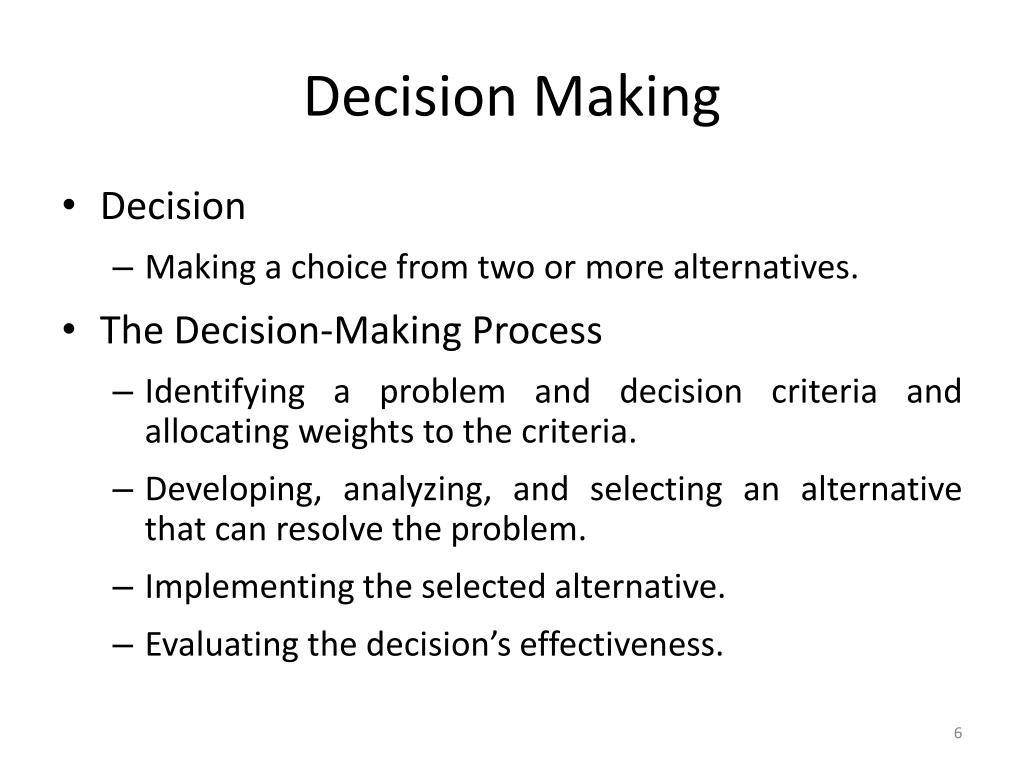 Decision Making

• Decision
 – Making a choice from two or more alternatives.
• The Decision-Making Process
 – Identifying a problem and decision criteria and allocating weights to the criteria.
 – Developing, analyzing, and selecting an alternative that can resolve the problem.
 – Implementing the selected alternative.
 – Evaluating the decision’s effectiveness.

6